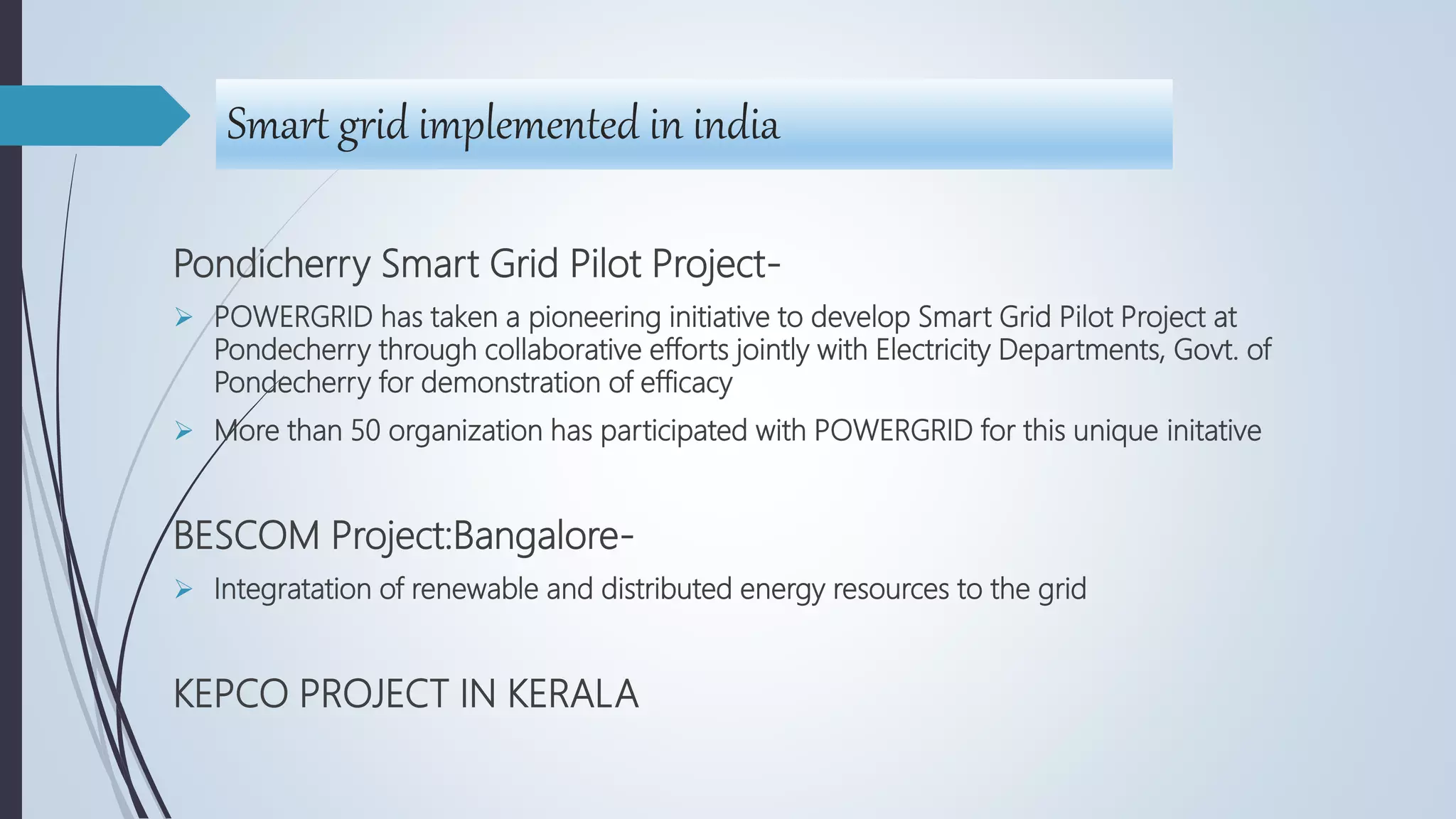 Smart grid implemented in india

Pondicherry Smart Grid Pilot Project-

➢ POWERGRID has taken a pioneering initiative to develop Smart Grid Pilot Project at Pondecherry through collaborative efforts jointly with Electricity Departments, Govt. of Pondecherry for demonstration of efficacy

➢ More than 50 organization has participated with POWERGRID for this unique initative

BESCOM Project:Bangalore-

➢ Integratation of renewable and distributed energy resources to the grid

KEPCO PROJECT IN KERALA